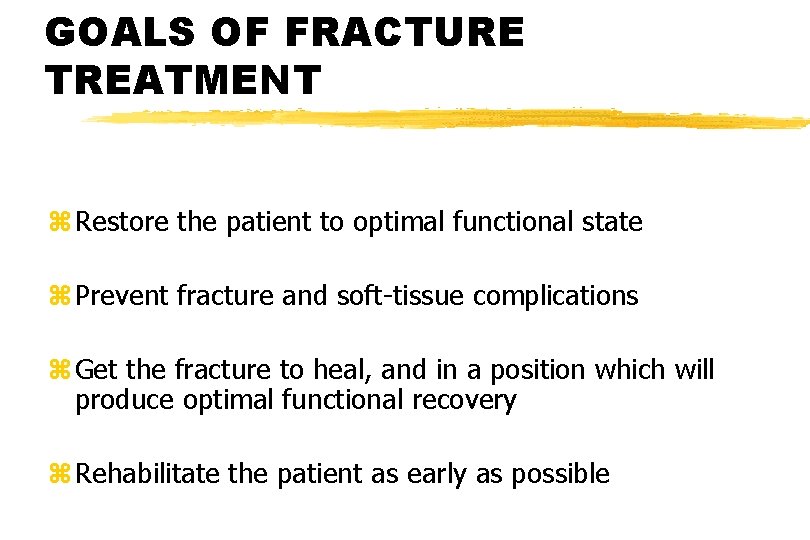 GOALS OF FRACTURE TREATMENT

⌘ Restore the patient to optimal functional state

⌘ Prevent fracture and soft-tissue complications

⌘ Get the fracture to heal, and in a position which will produce optimal functional recovery

⌘ Rehabilitate the patient as early as possible